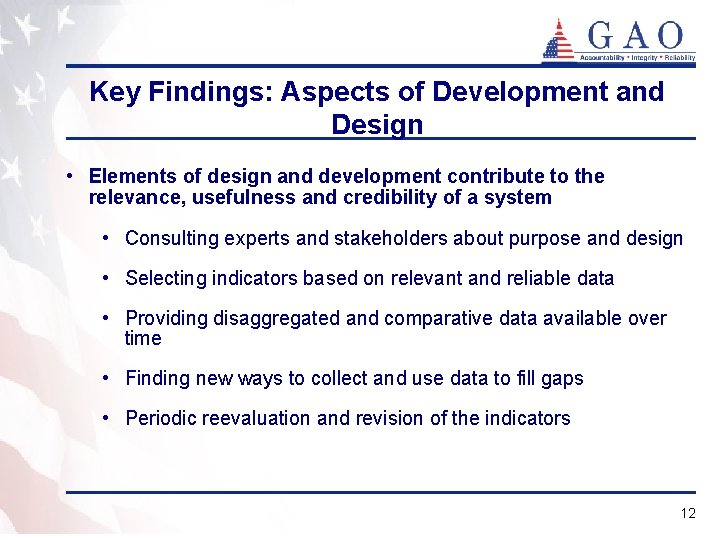 GAO
Accountability * Integrity * Reliability

Key Findings: Aspects of Development and Design

• Elements of design and development contribute to the relevance, usefulness and credibility of a system

• Consulting experts and stakeholders about purpose and design

• Selecting indicators based on relevant and reliable data

• Providing disaggregated and comparative data available over time

• Finding new ways to collect and use data to fill gaps

• Periodic reevaluation and revision of the indicators

12